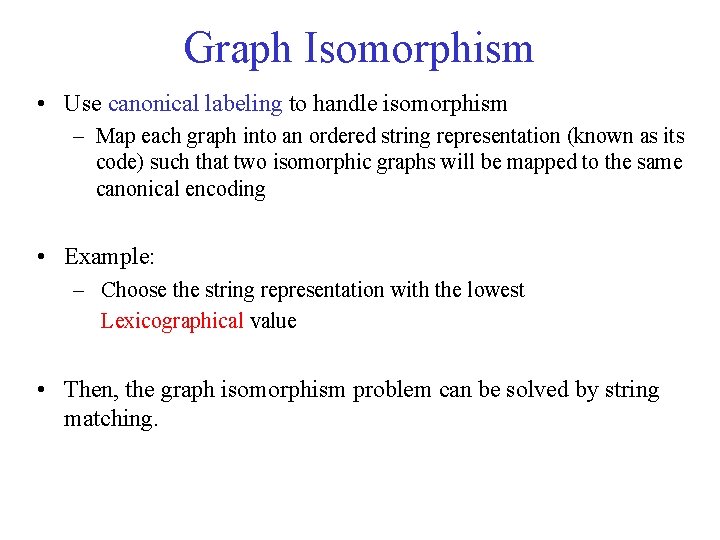 Graph Isomorphism

• Use canonical labeling to handle isomorphism
– Map each graph into an ordered string representation (known as its code) such that two isomorphic graphs will be mapped to the same canonical encoding

• Example:
– Choose the string representation with the lowest Lexicographical value

• Then, the graph isomorphism problem can be solved by string matching.